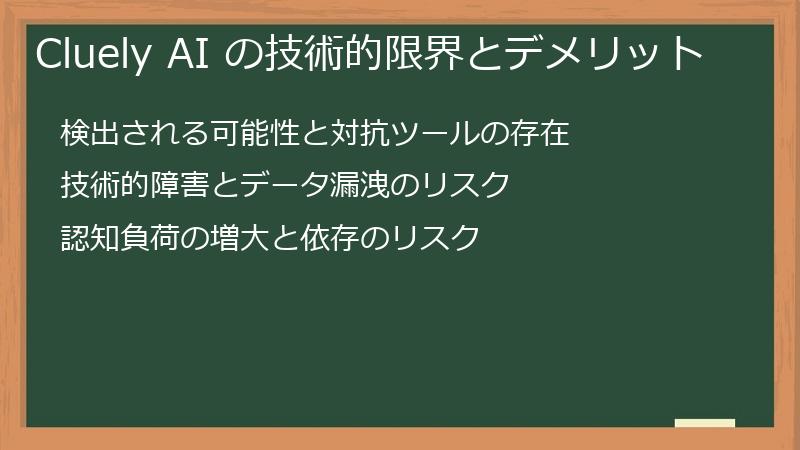 Cluely AI の技術的限界とデメリット

検出される可能性と対抗ツールの存在

技術的障害とデータ漏洩のリスク

認知負荷の増大と依存のリスク